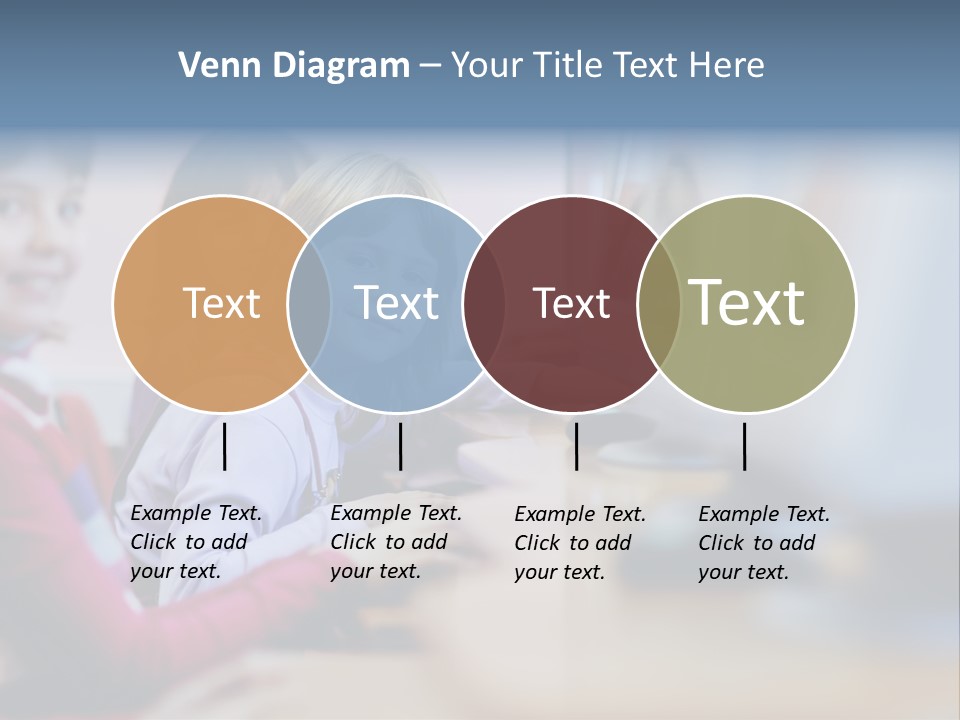 Venn Diagram – Your Title Text Here

Text

Text

Text

Text

Example Text. Click to add your text.

Example Text. Click to add your text.

Example Text. Click to add your text.

Example Text. Click to add your text.